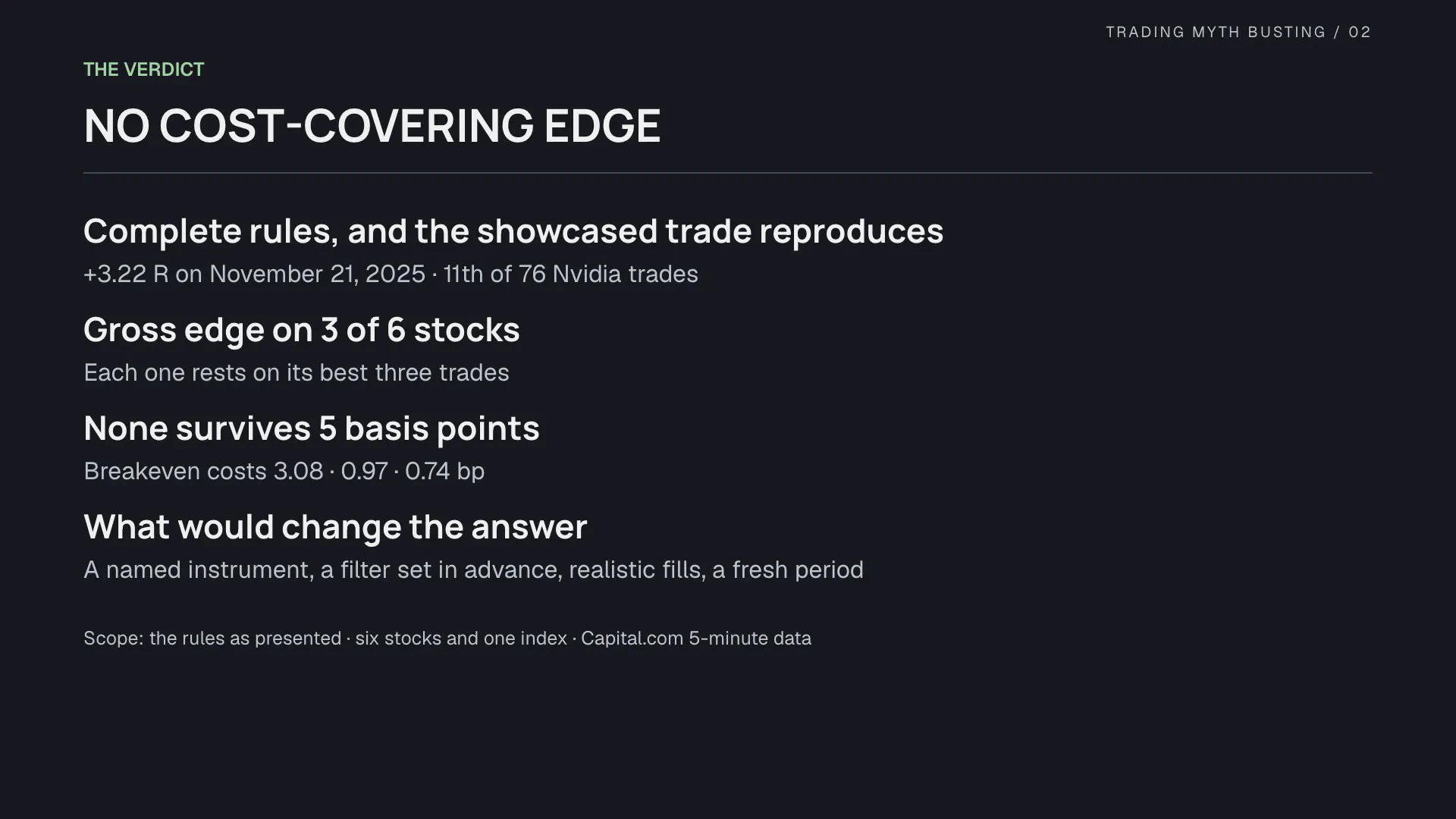 TRADING MYTH BUSTING / 02

THE VERDICT

NO COST-COVERING EDGE

Complete rules, and the showcased trade reproduces

+3.22 R on November 21, 2025 · 11th of 76 Nvidia trades

Gross edge on 3 of 6 stocks

Each one rests on its best three trades

None survives 5 basis points

Breakeven costs 3.08 · 0.97 · 0.74 bp

What would change the answer

A named instrument, a filter set in advance, realistic fills, a fresh period

Scope: the rules as presented · six stocks and one index · Capital.com 5-minute data